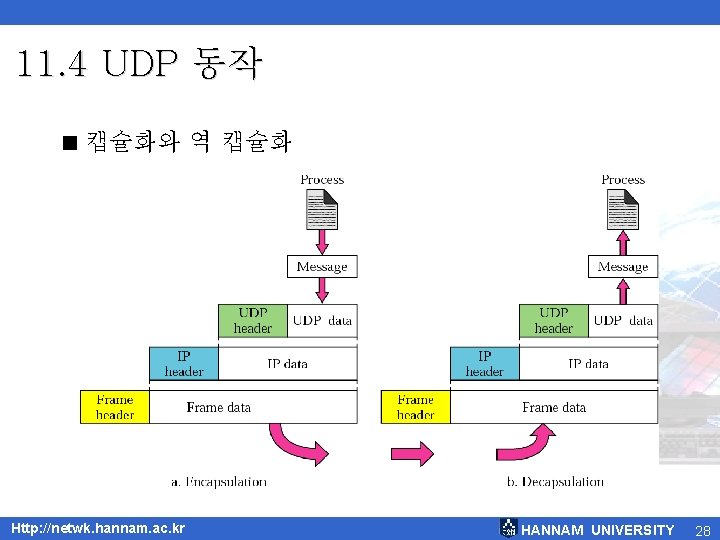 11.4 UDP 동작

■ 캡슐화와 역 캡슐화

Process

Message

UDP header

UDP data

IP header

IP data

Frame header

Frame data

a. Encapsulation

Process

Message

UDP header

UDP data

IP header

IP data

Frame header

Frame data

b. Decapsulation

Http://netwk.hannam.ac.kr

HANNAM UNIVERSITY

28